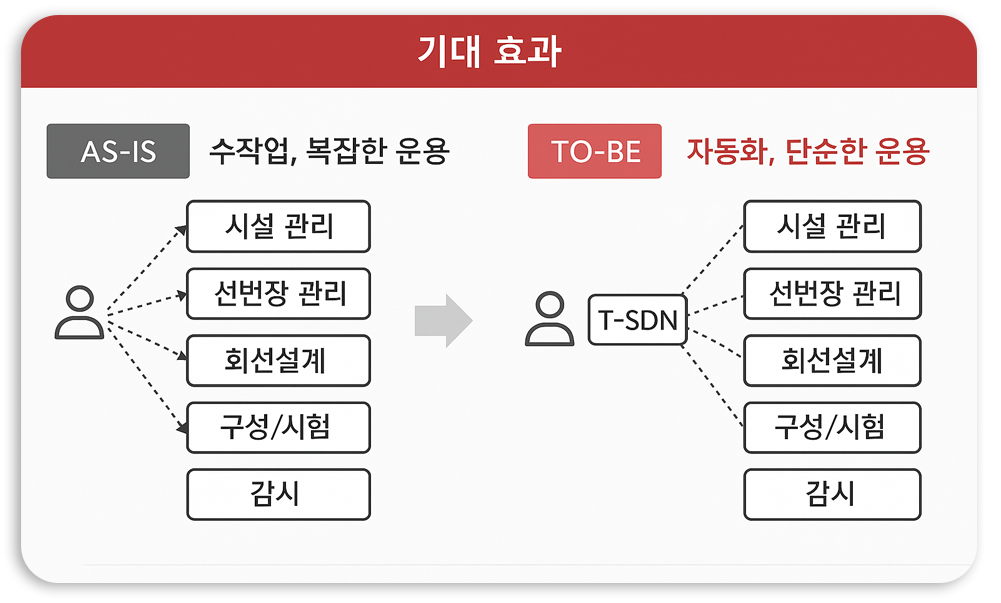 기대 효과

AS-IS 수작업, 복잡한 운용

시설 관리
선번장 관리
회선설계
구성/시험
감시

TO-BE 자동화, 단순한 운용

T-SDN

시설 관리
선번장 관리
회선설계
구성/시험
감시